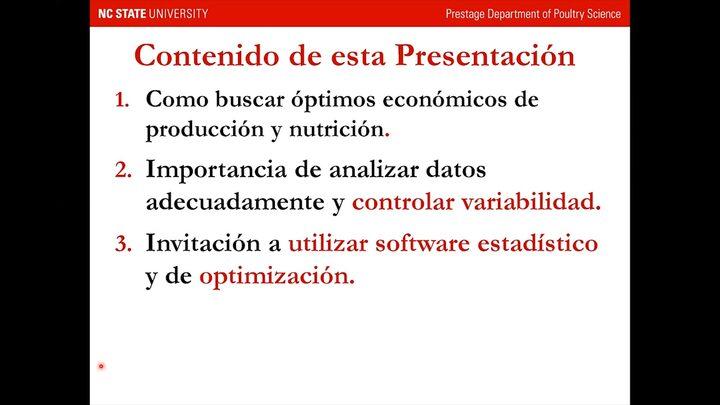 NC STATE UNIVERSITY

Prestage Department of Poultry Science

Contenido de esta Presentación

1. Como buscar óptimos económicos de producción y nutrición.

2. Importancia de analizar datos adecuadamente y controlar variabilidad.

3. Invitación a utilizar software estadístico y de optimización.